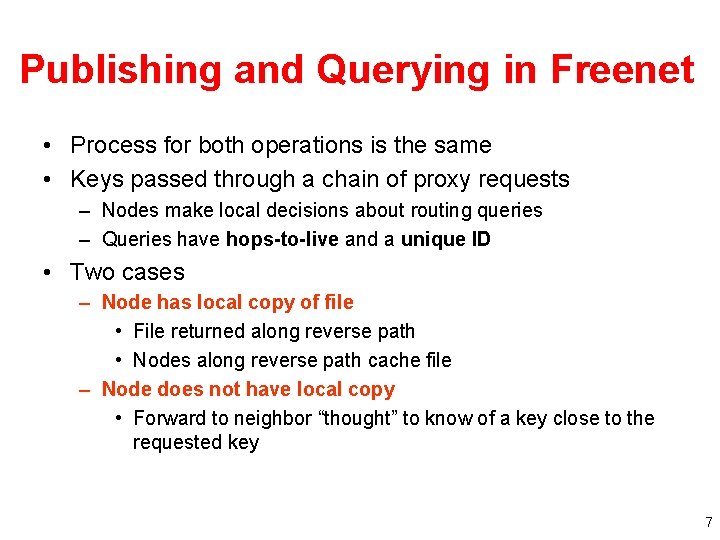 Publishing and Querying in Freenet

• Process for both operations is the same
• Keys passed through a chain of proxy requests
 – Nodes make local decisions about routing queries
 – Queries have hops-to-live and a unique ID
• Two cases
 – Node has local copy of file
  • File returned along reverse path
  • Nodes along reverse path cache file
 – Node does not have local copy
  • Forward to neighbor “thought” to know of a key close to the requested key

7